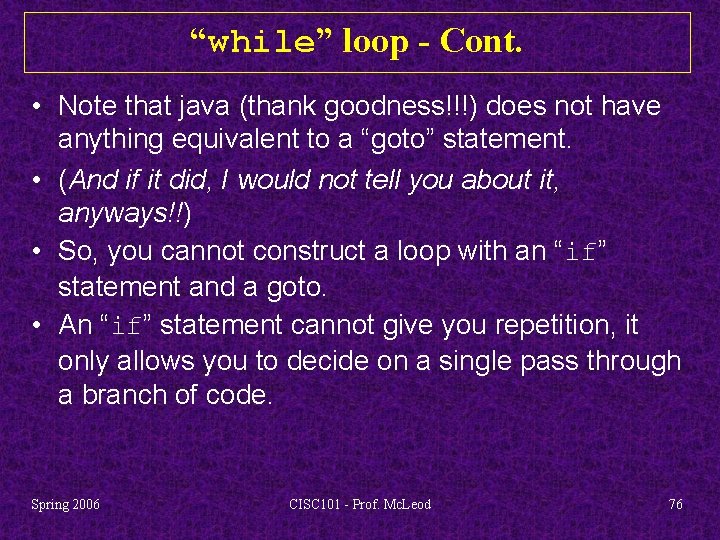 “while” loop - Cont.

• Note that java (thank goodness!!!) does not have anything equivalent to a “goto” statement.

• (And if it did, I would not tell you about it, anyways!!)

• So, you cannot construct a loop with an “if” statement and a goto.

• An “if” statement cannot give you repetition, it only allows you to decide on a single pass through a branch of code.

Spring 2006

CISC101 - Prof. McLeod

76